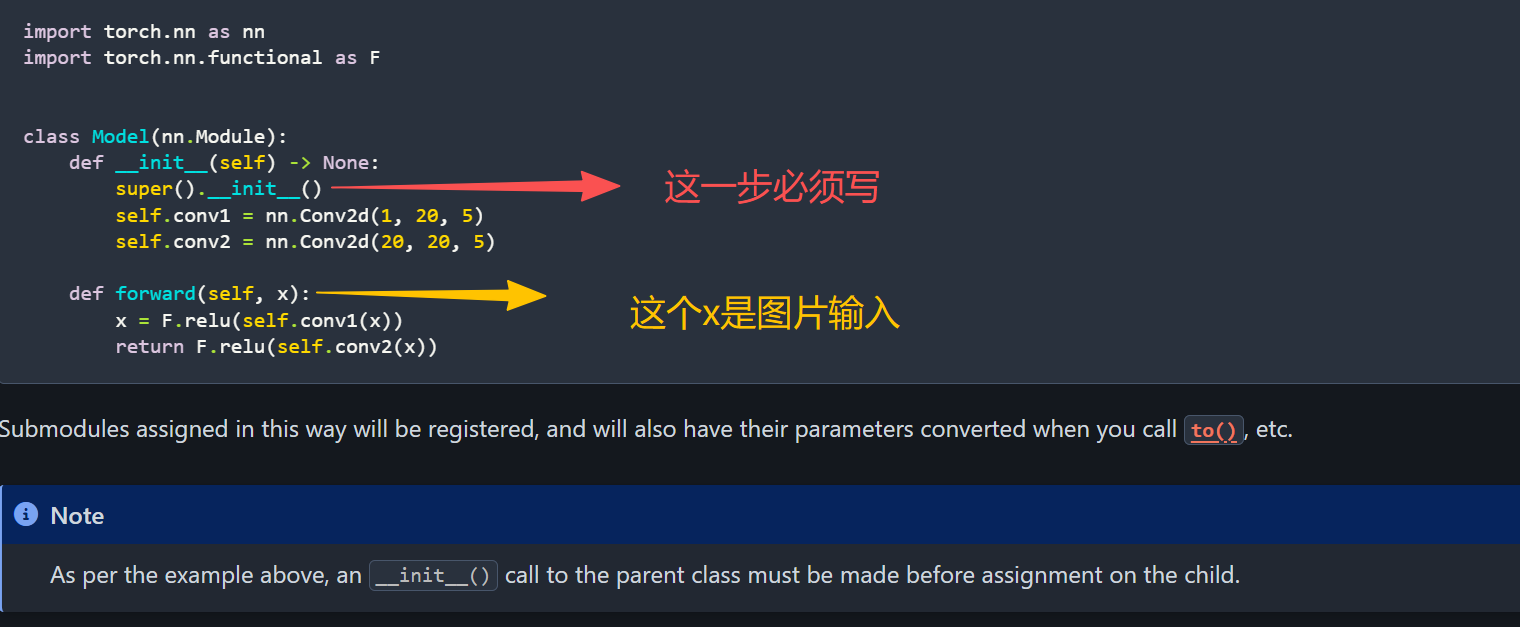 import torch.nn as nn
import torch.nn.functional as F


class Model(nn.Module):
    def __init__(self) -> None:
        super().__init__()
        self.conv1 = nn.Conv2d(1, 20, 5)
        self.conv2 = nn.Conv2d(20, 20, 5)

    def forward(self, x):
        x = F.relu(self.conv1(x))
        return F.relu(self.conv2(x))

这一步必须写

这个x是图片输入

Submodules assigned in this way will be registered, and will also have their parameters converted when you call to(), etc.

Note

As per the example above, an __init__() call to the parent class must be made before assignment on the child.